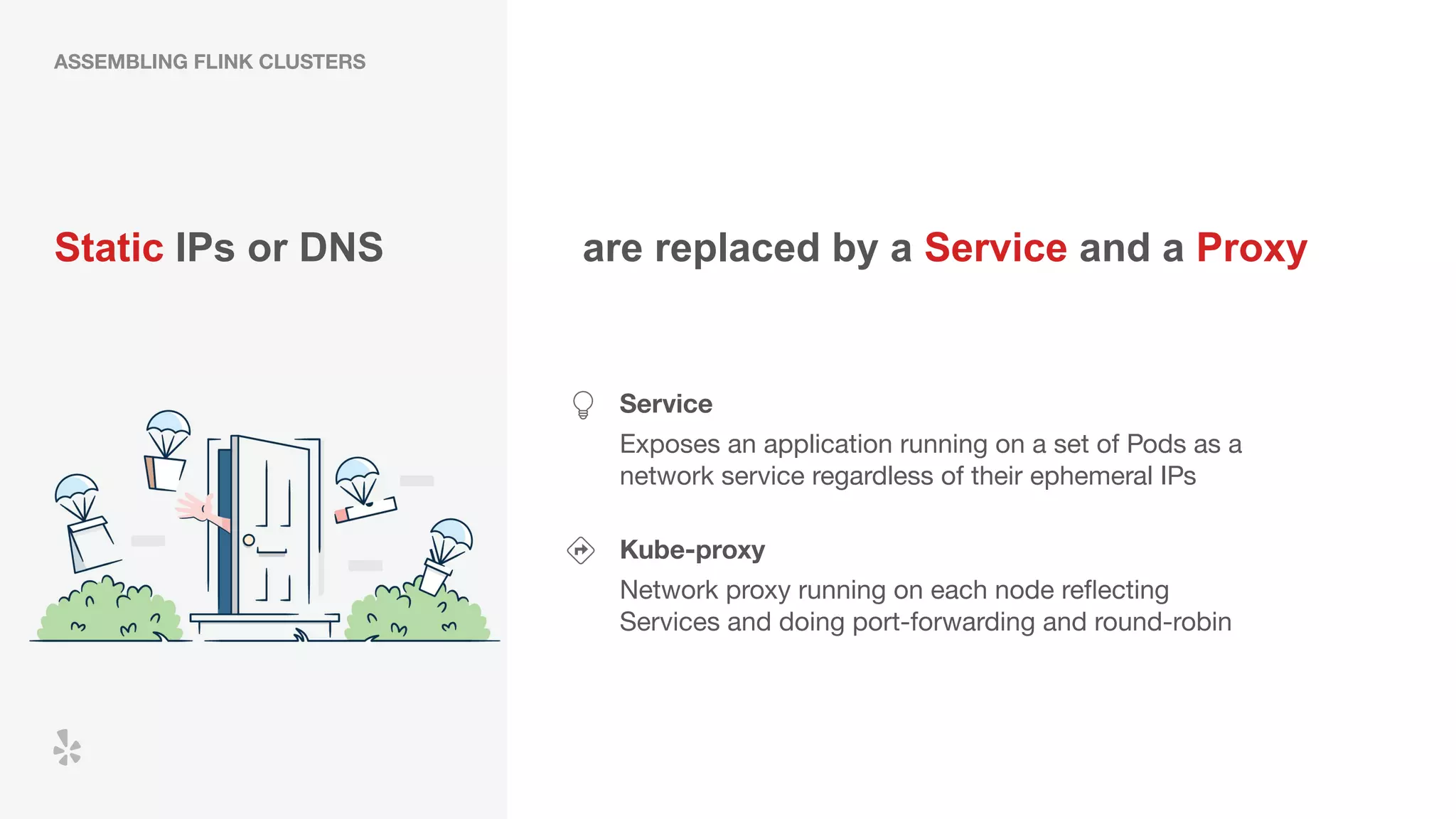 ASSEMBLING FLINK CLUSTERS

Static IPs or DNS

are replaced by a Service and a Proxy

Service

Exposes an application running on a set of Pods as a network service regardless of their ephemeral IPs

Kube-proxy

Network proxy running on each node reflecting Services and doing port-forwarding and round-robin